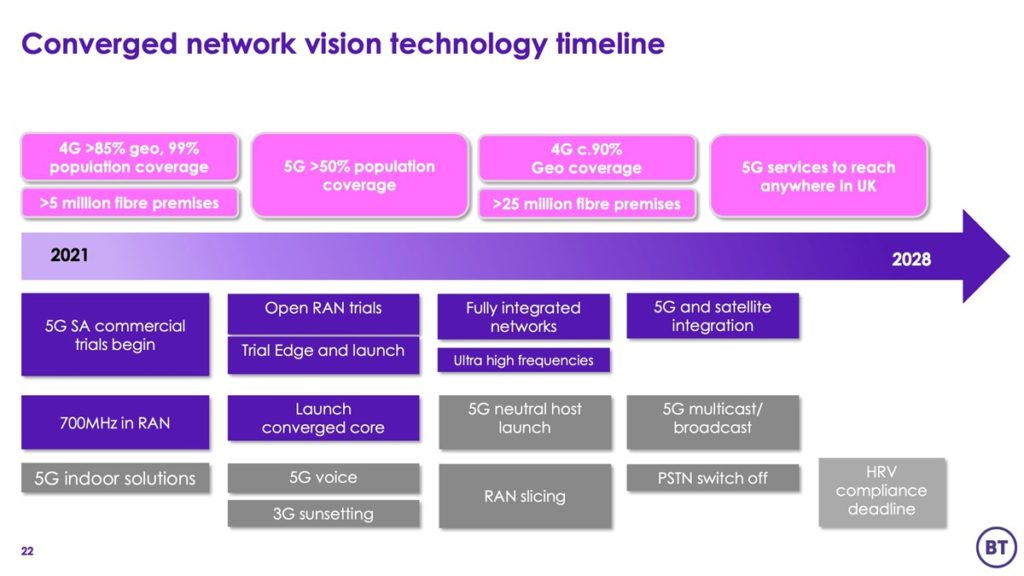 Converged network vision technology timeline

4G >85% geo, 99% population coverage

>5 million fibre premises

5G >50% population coverage

4G c.90% Geo coverage

>25 million fibre premises

5G services to reach anywhere in UK

2021

2028

5G SA commercial trials begin

Open RAN trials

Trial Edge and launch

Fully integrated networks

Ultra high frequencies

5G and satellite integration

700MHz in RAN

Launch converged core

5G neutral host launch

5G multicast/ broadcast

5G indoor solutions

5G voice

3G sunsetting

RAN slicing

PSTN switch off

HRV compliance deadline

22

BT